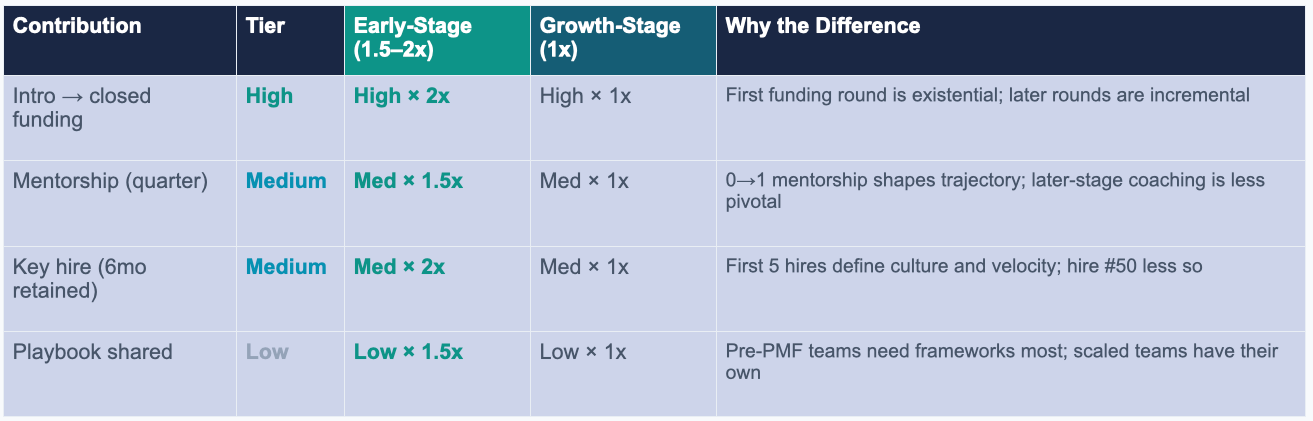 | Contribution | Tier | Early-Stage (1.5–2x) | Growth-Stage (1x) | Why the Difference |
|---|---|---|---|---|
| Intro → closed funding | High | High × 2x | High × 1x | First funding round is existential; later rounds are incremental |
| Mentorship (quarter) | Medium | Med × 1.5x | Med × 1x | 0→1 mentorship shapes trajectory; later-stage coaching is less pivotal |
| Key hire (6mo retained) | Medium | Med × 2x | Med × 1x | First 5 hires define culture and velocity; hire #50 less so |
| Playbook shared | Low | Low × 1.5x | Low × 1x | Pre-PMF teams need frameworks most; scaled teams have their own |